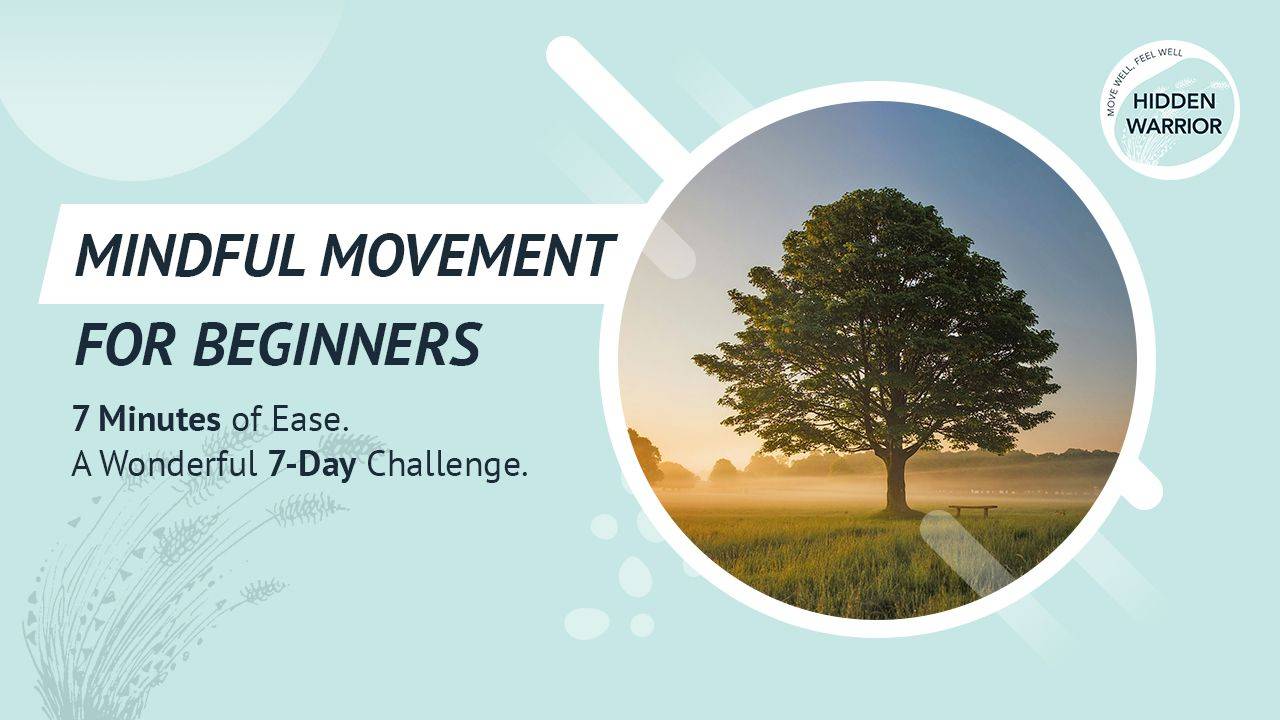 MOVE WELL, FEEL WELL
HIDDEN WARRIOR

MINDFUL MOVEMENT
FOR BEGINNERS

7 Minutes of Ease.
A Wonderful 7-Day Challenge.